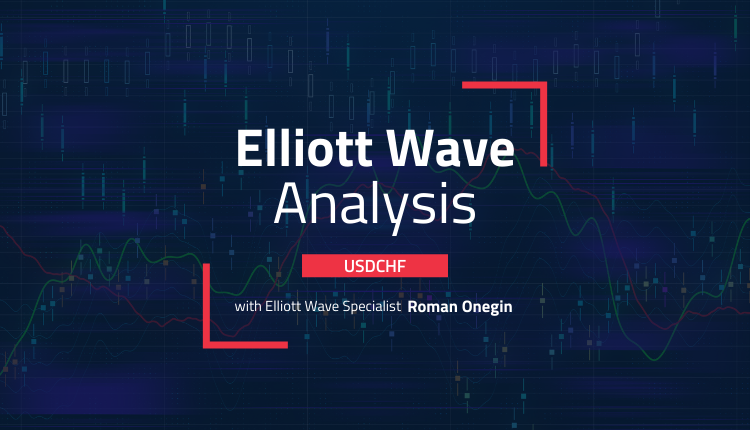 Elliott Wave
Analysis

USDCHF

with Elliott Wave Specialist Roman Onegin